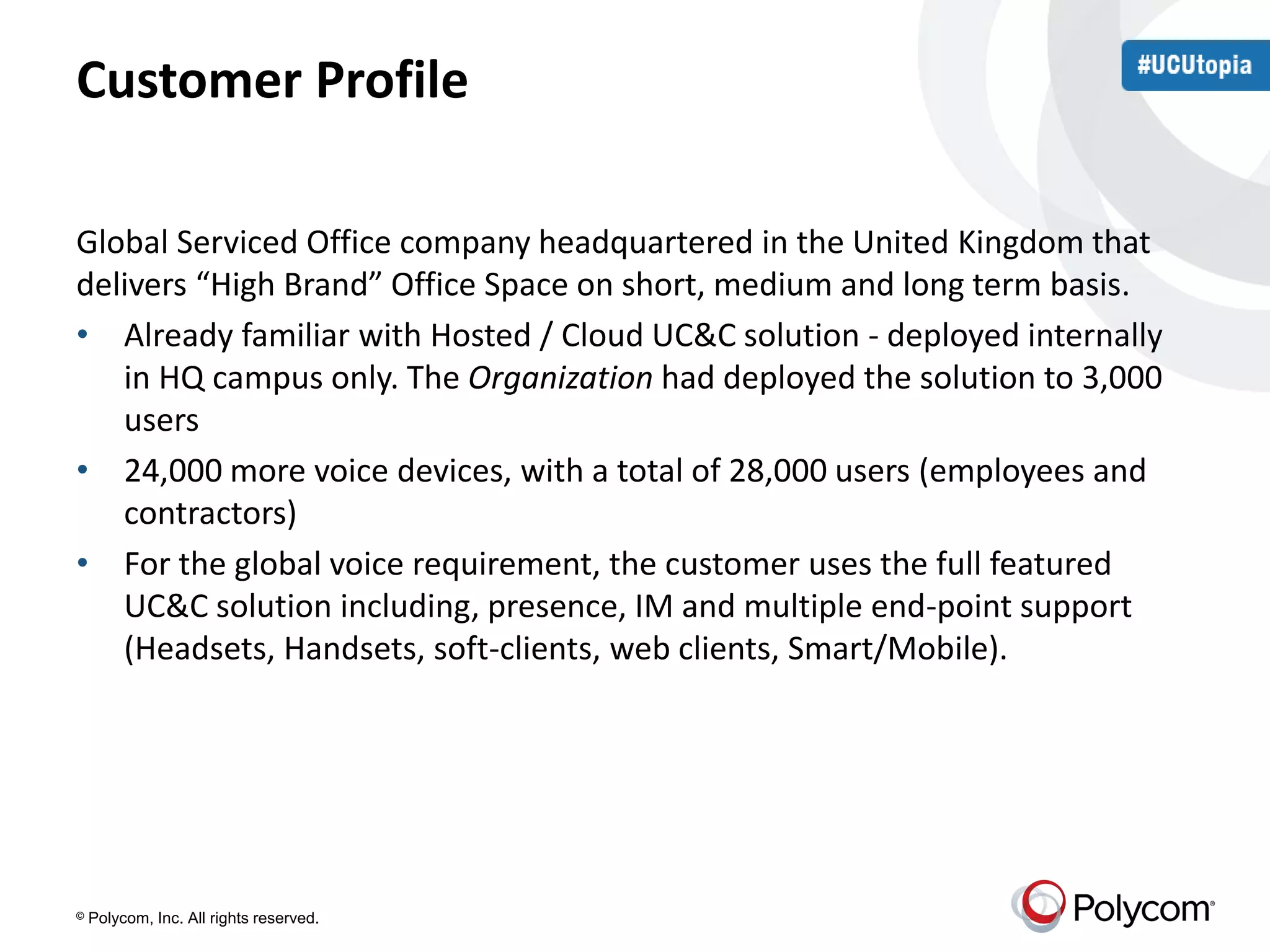 Customer Profile

#UCUtopia

Global Serviced Office company headquartered in the United Kingdom that delivers “High Brand” Office Space on short, medium and long term basis.

• Already familiar with Hosted / Cloud UC&C solution - deployed internally in HQ campus only. The Organization had deployed the solution to 3,000 users
• 24,000 more voice devices, with a total of 28,000 users (employees and contractors)
• For the global voice requirement, the customer uses the full featured UC&C solution including, presence, IM and multiple end-point support (Headsets, Handsets, soft-clients, web clients, Smart/Mobile).

© Polycom, Inc. All rights reserved.

Polycom®